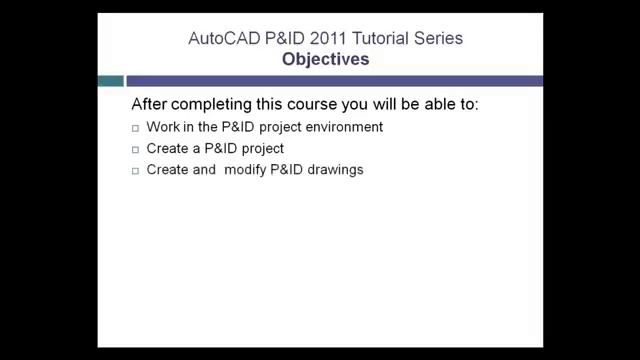 AutoCAD P&ID 2011 Tutorial Series
Objectives

After completing this course you will be able to:

□ Work in the P&ID project environment
□ Create a P&ID project
□ Create and modify P&ID drawings